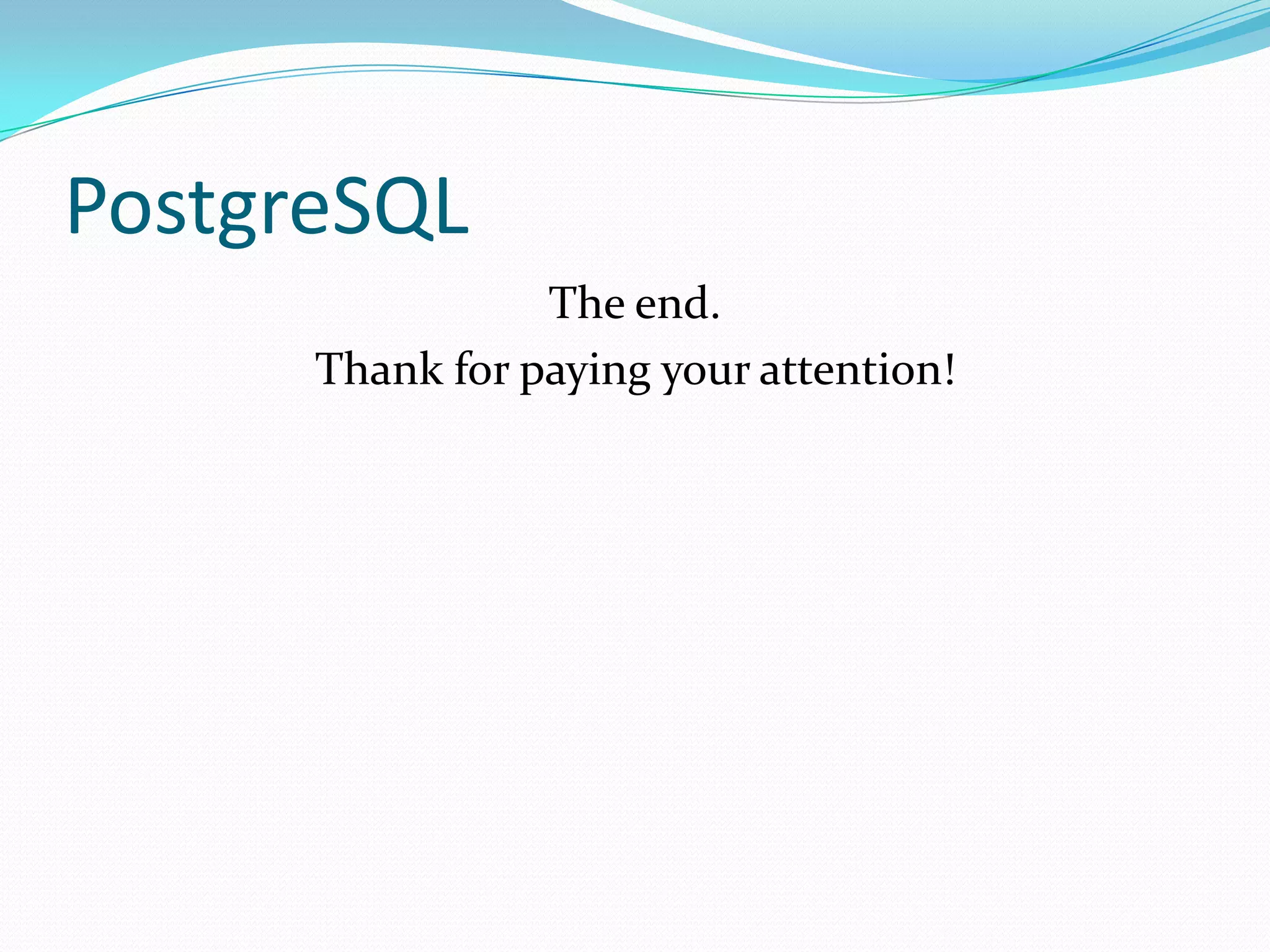 PostgreSQL

The end.

Thank for paying your attention!